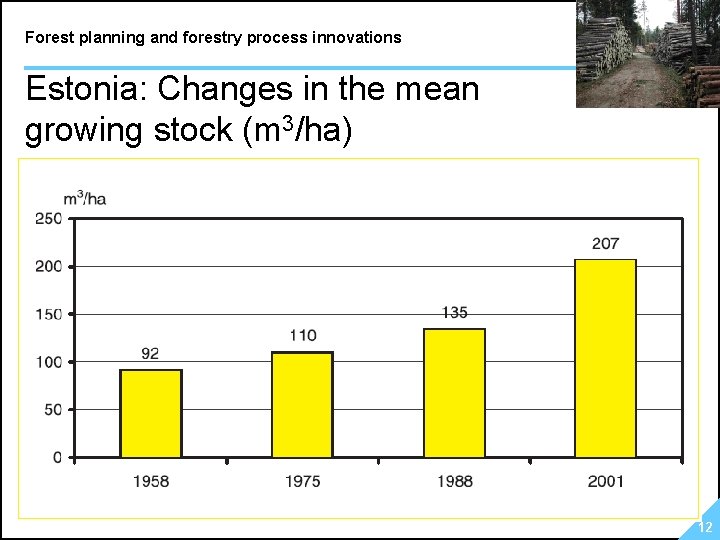 Forest planning and forestry process innovations

Estonia: Changes in the mean growing stock ($m^3$/ha)

$m^3$/ha

250
200
150
100
50
0

92
110
135
207

1958
1975
1988
2001

12